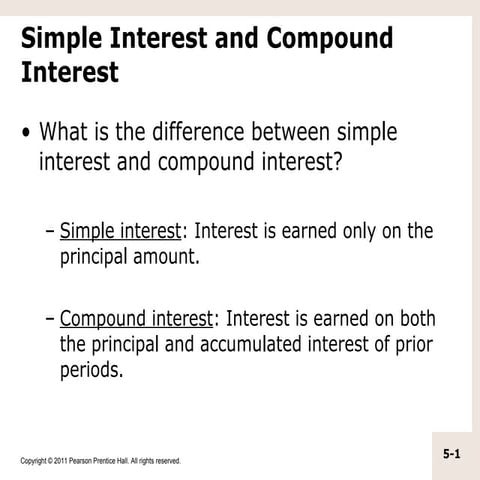 Simple Interest and Compound Interest

• What is the difference between simple interest and compound interest?

– Simple interest: Interest is earned only on the principal amount.

– Compound interest: Interest is earned on both the principal and accumulated interest of prior periods.

Copyright © 2011 Pearson Prentice Hall. All rights reserved.

5-1